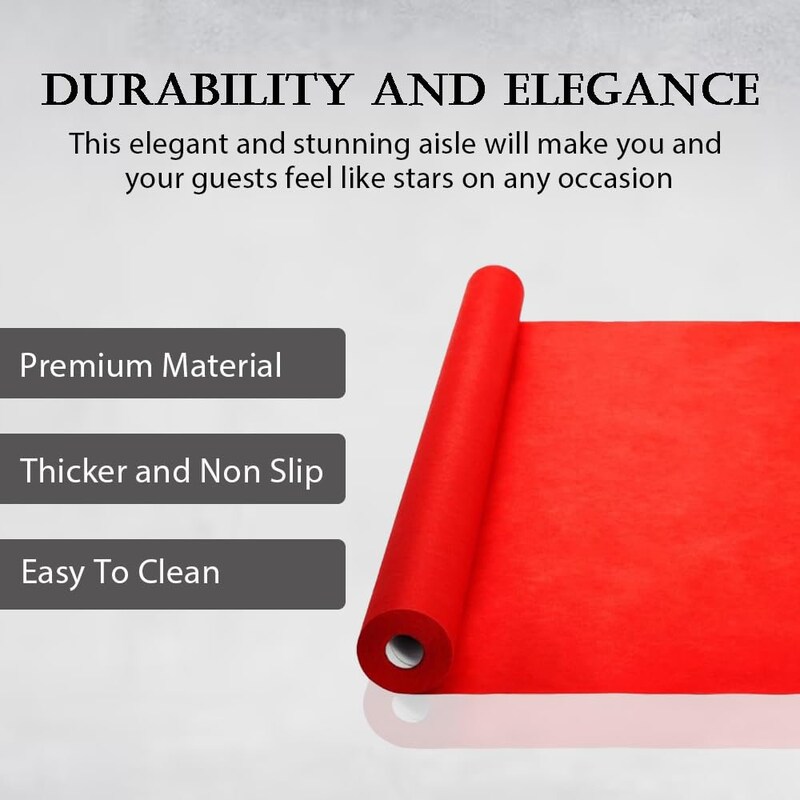 DURABILITY AND ELEGANCE

This elegant and stunning aisle will make you and your guests feel like stars on any occasion

Premium Material

Thicker and Non Slip

Easy To Clean